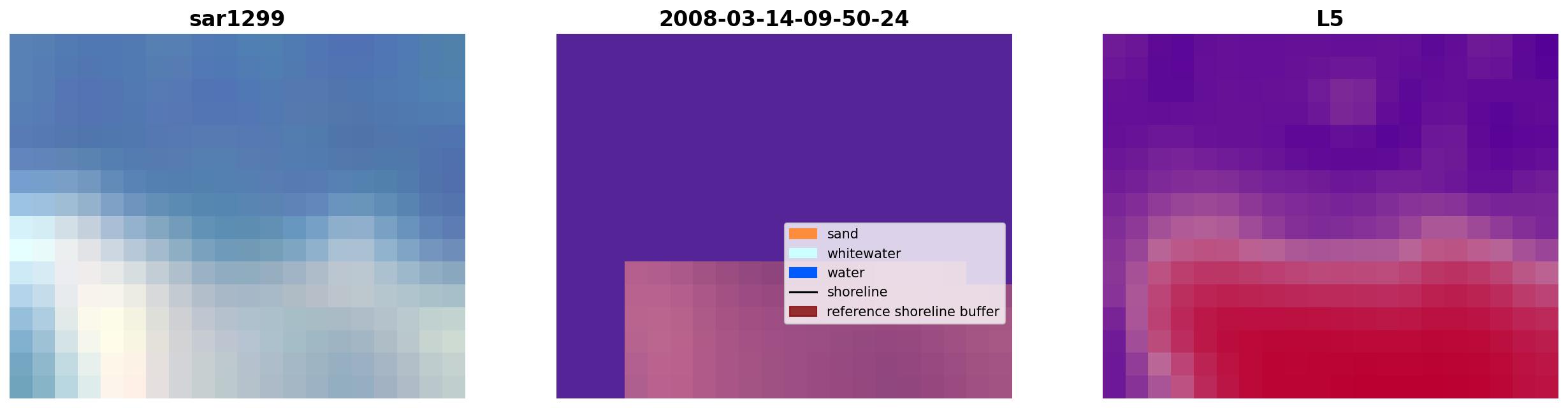 sar1299

2008-03-14-09-50-24

sand
whitewater
water
shoreline
reference shoreline buffer

L5